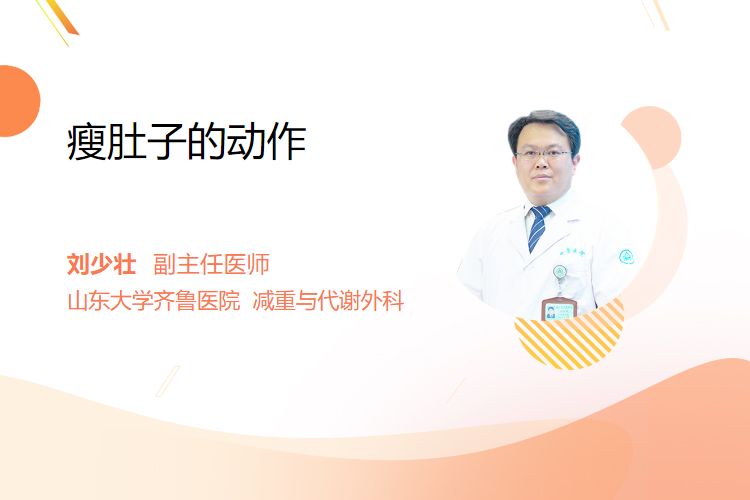 瘦肚子的动作

刘少壮 副主任医师
山东大学齐鲁医院 减重与代谢外科